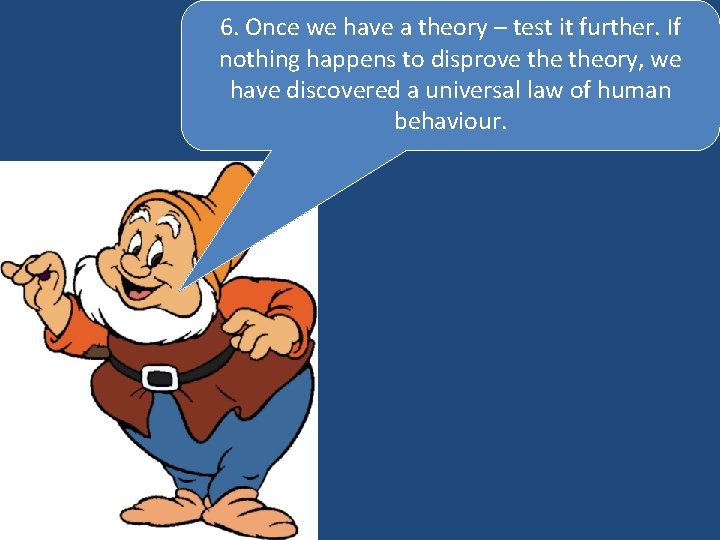 6. Once we have a theory – test it further. If nothing happens to disprove the theory, we have discovered a universal law of human behaviour.